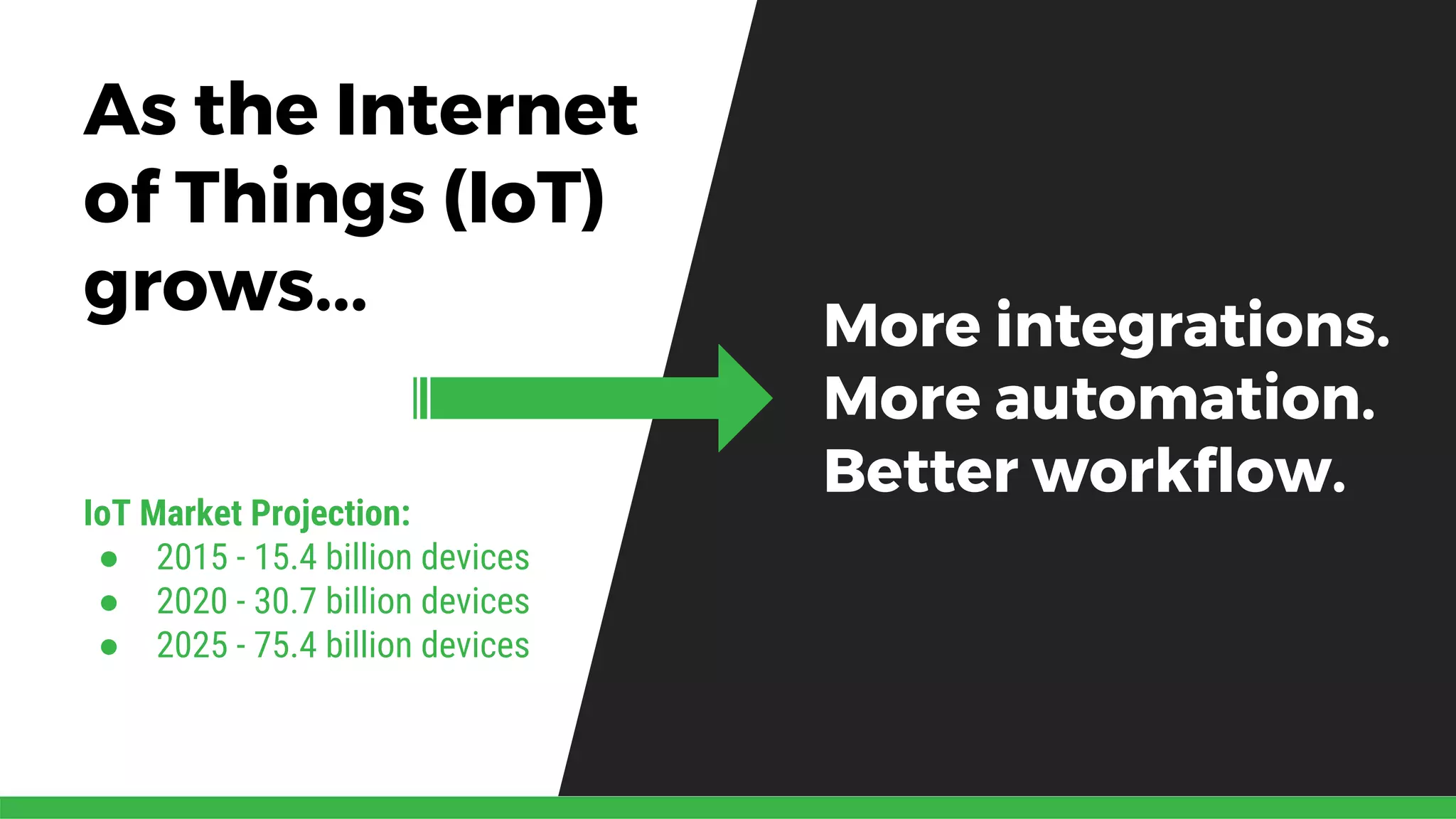 As the Internet of Things (IoT) grows...

IoT Market Projection:
● 2015 - 15.4 billion devices
● 2020 - 30.7 billion devices
● 2025 - 75.4 billion devices

More integrations.
More automation.
Better workflow.